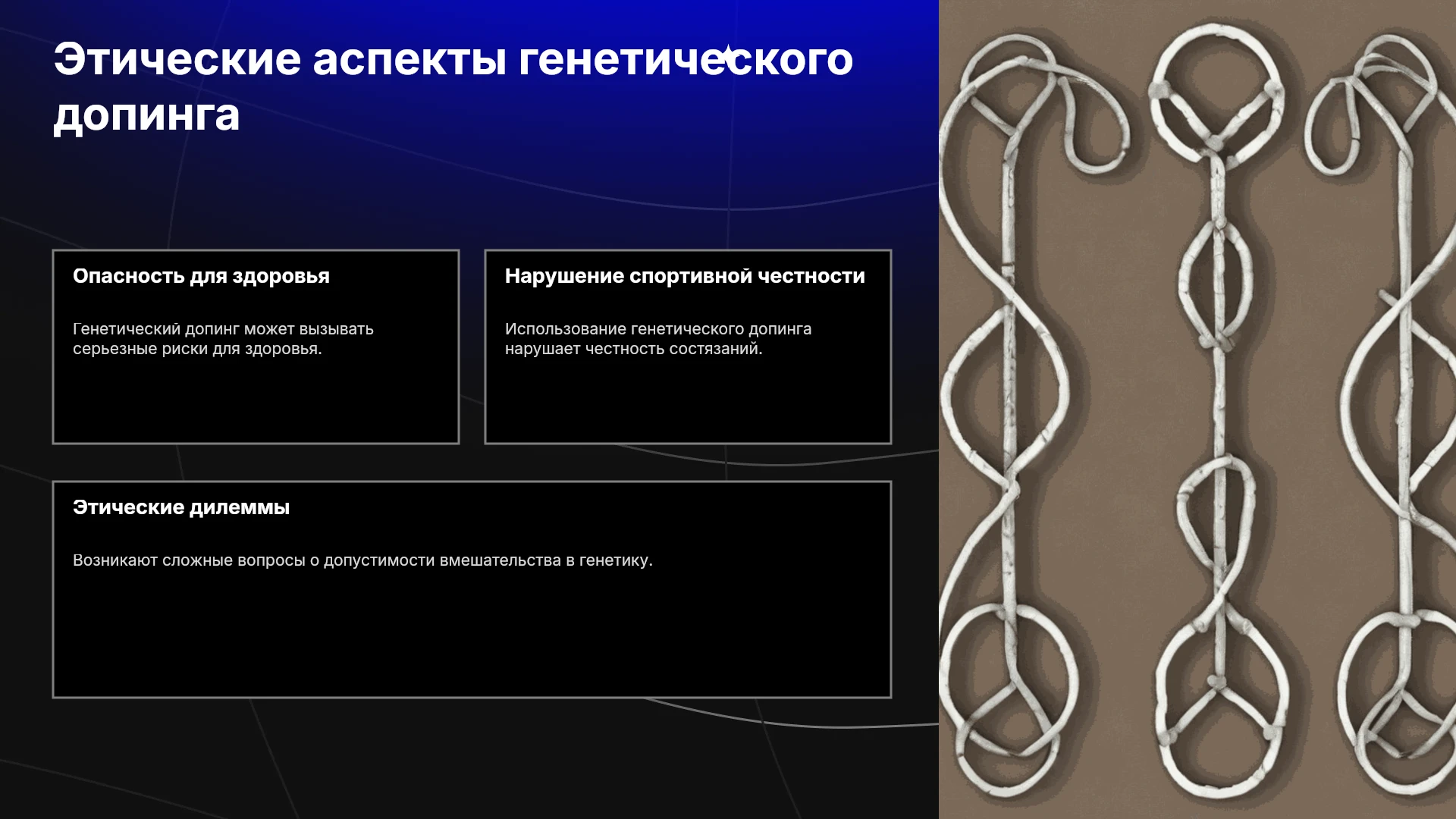 Этические аспекты генетического допинга

Опасность для здоровья

Генетический допинг может вызывать серьезные риски для здоровья.

Нарушение спортивной честности

Использование генетического допинга нарушает честность состязаний.

Этические дилеммы

Возникают сложные вопросы о допустимости вмешательства в генетику.